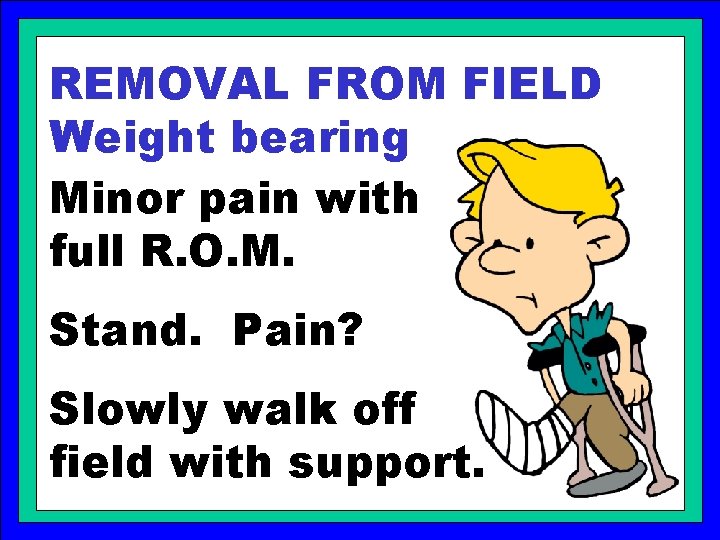 REMOVAL FROM FIELD
Weight bearing

Minor pain with full R.O.M.

Stand.  Pain?

Slowly walk off field with support.